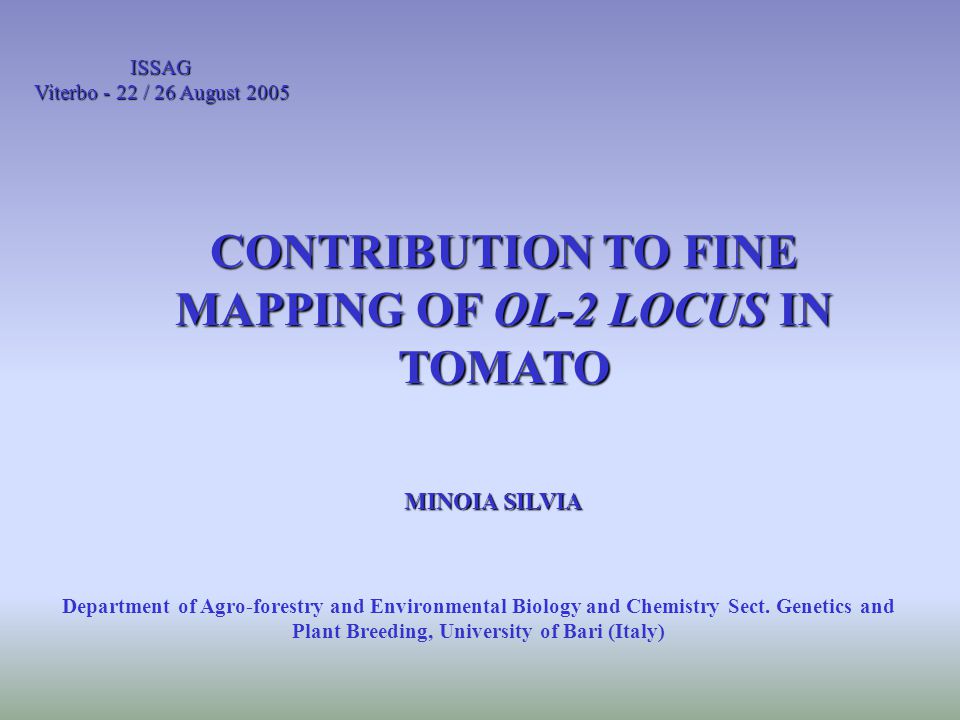 ISSAG
Viterbo - 22 / 26 August 2005

CONTRIBUTION TO FINE MAPPING OF OL-2 LOCUS IN TOMATO

MINOIA SILVIA

Department of Agro-forestry and Environmental Biology and Chemistry Sect. Genetics and Plant Breeding, University of Bari (Italy)